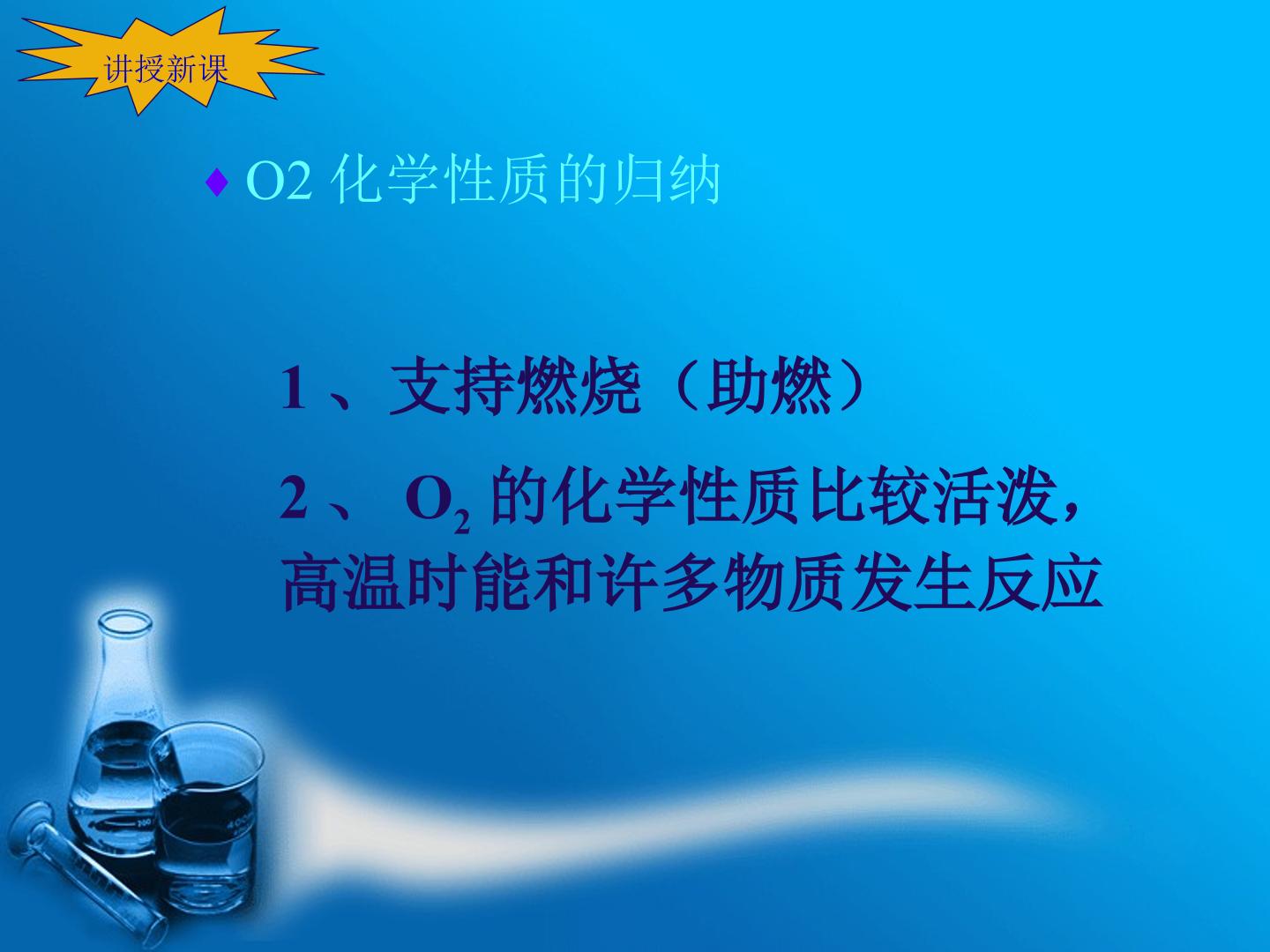 讲授新课

♦ O2 化学性质的归纳

1 、支持燃烧（助燃）

2 、 $O_2$ 的化学性质比较活泼，高温时能和许多物质发生反应